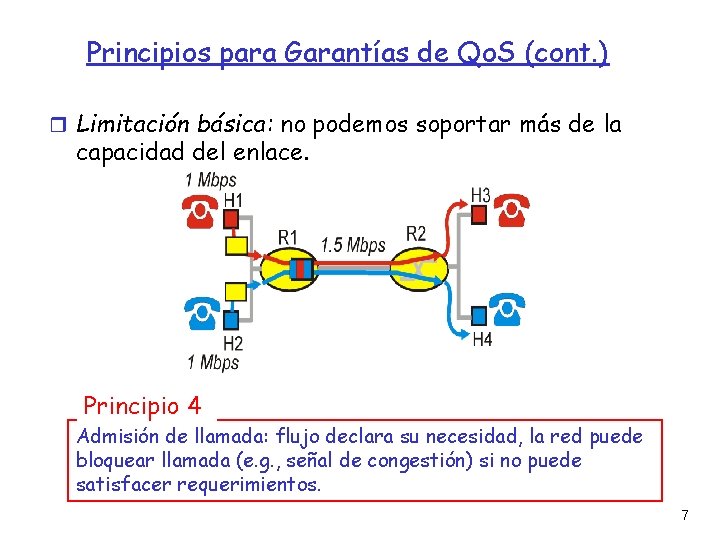 Principios para Garantías de QoS (cont.)

Limitación básica: no podemos soportar más de la capacidad del enlace.

1 Mbps
H1
R1
1.5 Mbps
R2
H3
H2
1 Mbps
H4

Principio 4

Admisión de llamada: flujo declara su necesidad, la red puede bloquear llamada (e.g., señal de congestión) si no puede satisfacer requerimientos.

7